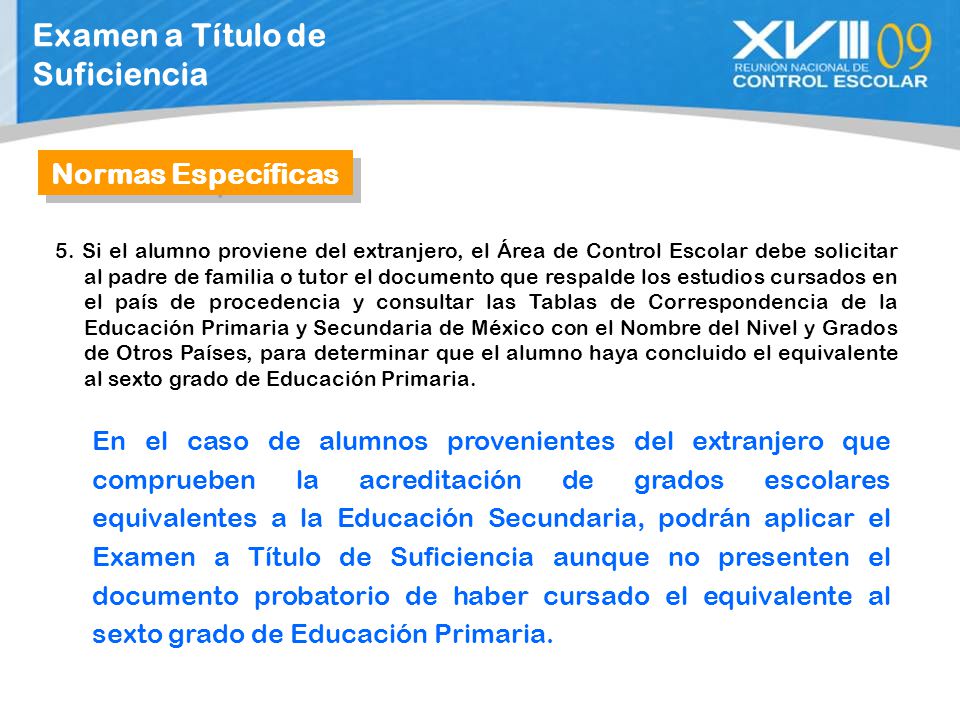 Examen a Título de Suficiencia

XVIII 09
REUNIÓN NACIONAL DE
CONTROL ESCOLAR

Normas Específicas

5. Si el alumno proviene del extranjero, el Área de Control Escolar debe solicitar al padre de familia o tutor el documento que respalde los estudios cursados en el país de procedencia y consultar las Tablas de Correspondencia de la Educación Primaria y Secundaria de México con el Nombre del Nivel y Grados de Otros Países, para determinar que el alumno haya concluido el equivalente al sexto grado de Educación Primaria.

En el caso de alumnos provenientes del extranjero que comprueben la acreditación de grados escolares equivalentes a la Educación Secundaria, podrán aplicar el Examen a Título de Suficiencia aunque no presenten el documento probatorio de haber cursado el equivalente al sexto grado de Educación Primaria.